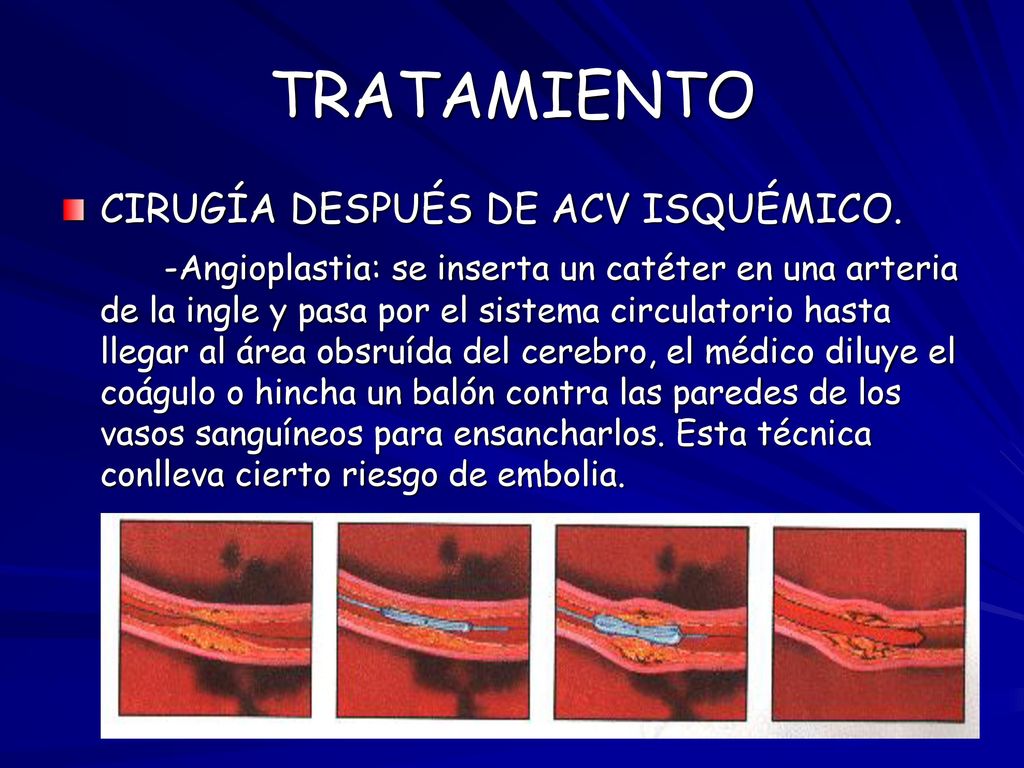 TRATAMIENTO

CIRUGÍA DESPUÉS DE ACV ISQUÉMICO.

-Angioplastia: se inserta un catéter en una arteria de la ingle y pasa por el sistema circulatorio hasta llegar al área obsruída del cerebro, el médico diluye el coágulo o hincha un balón contra las paredes de los vasos sanguíneos para ensancharlos. Esta técnica conlleva cierto riesgo de embolia.